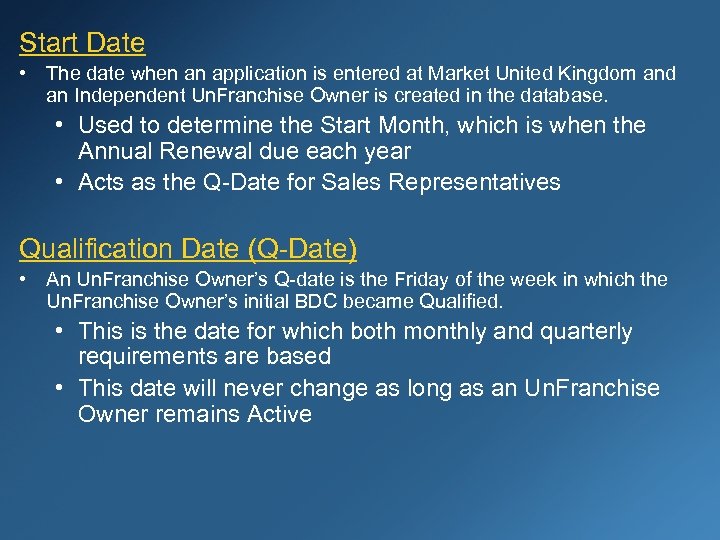 Start Date

• The date when an application is entered at Market United Kingdom and an Independent UnFranchise Owner is created in the database.

• Used to determine the Start Month, which is when the Annual Renewal due each year

• Acts as the Q-Date for Sales Representatives

Qualification Date (Q-Date)

• An UnFranchise Owner's Q-date is the Friday of the week in which the UnFranchise Owner's initial BDC became Qualified.

• This is the date for which both monthly and quarterly requirements are based

• This date will never change as long as an UnFranchise Owner remains Active